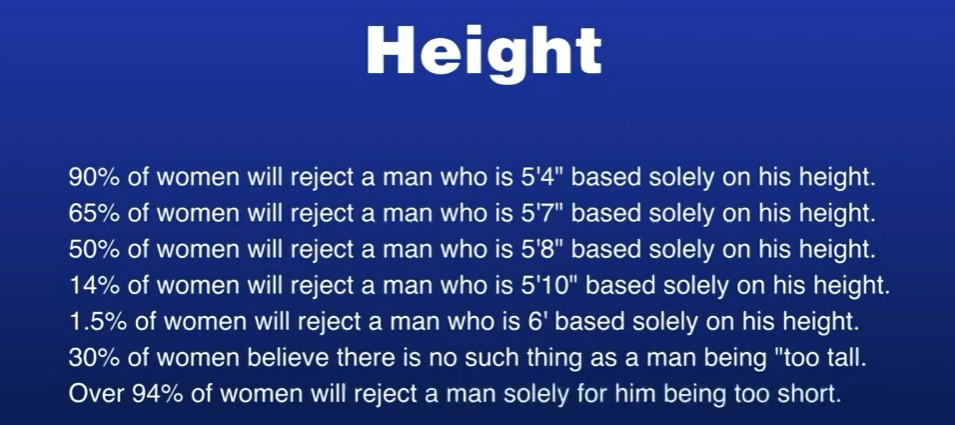 Height

90% of women will reject a man who is 5'4" based solely on his height.
65% of women will reject a man who is 5'7" based solely on his height.
50% of women will reject a man who is 5'8" based solely on his height.
14% of women will reject a man who is 5'10" based solely on his height.
1.5% of women will reject a man who is 6' based solely on his height.
30% of women believe there is no such thing as a man being "too tall.
Over 94% of women will reject a man solely for him being too short.